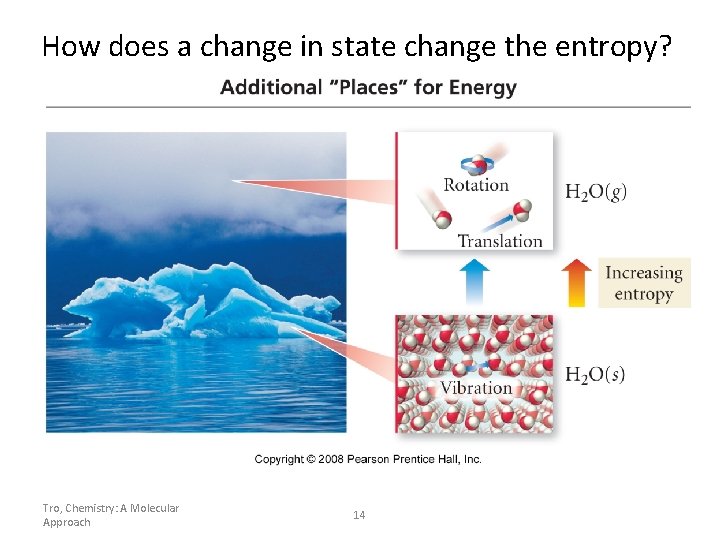 How does a change in state change the entropy?

Additional "Places" for Energy

Rotation

Translation

$H_2O(g)$

Increasing entropy

Vibration

$H_2O(s)$

Copyright © 2008 Pearson Prentice Hall, Inc.

Tro, Chemistry: A Molecular Approach

14